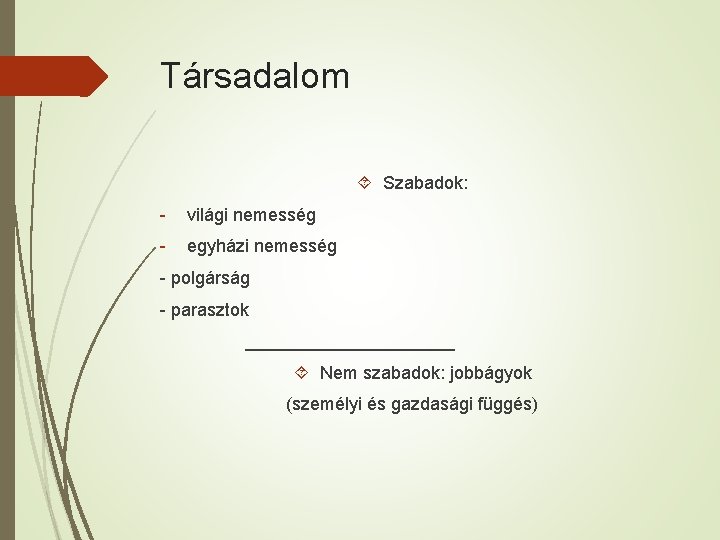 Társadalom

Szabadok:

- világi nemesség
- egyházi nemesség
- polgárság
- parasztok

Nem szabadok: jobbágyok
(személyi és gazdasági függés)